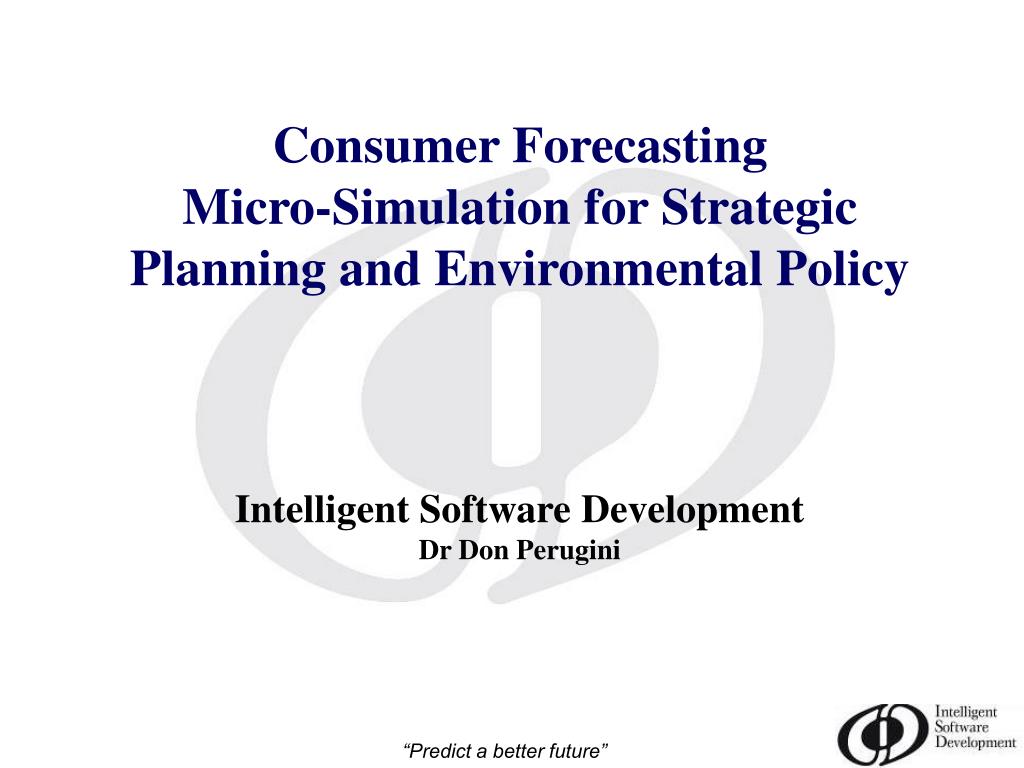 Consumer Forecasting
Micro-Simulation for Strategic Planning and Environmental Policy

Intelligent Software Development
Dr Don Perugini

"Predict a better future"

Intelligent Software Development